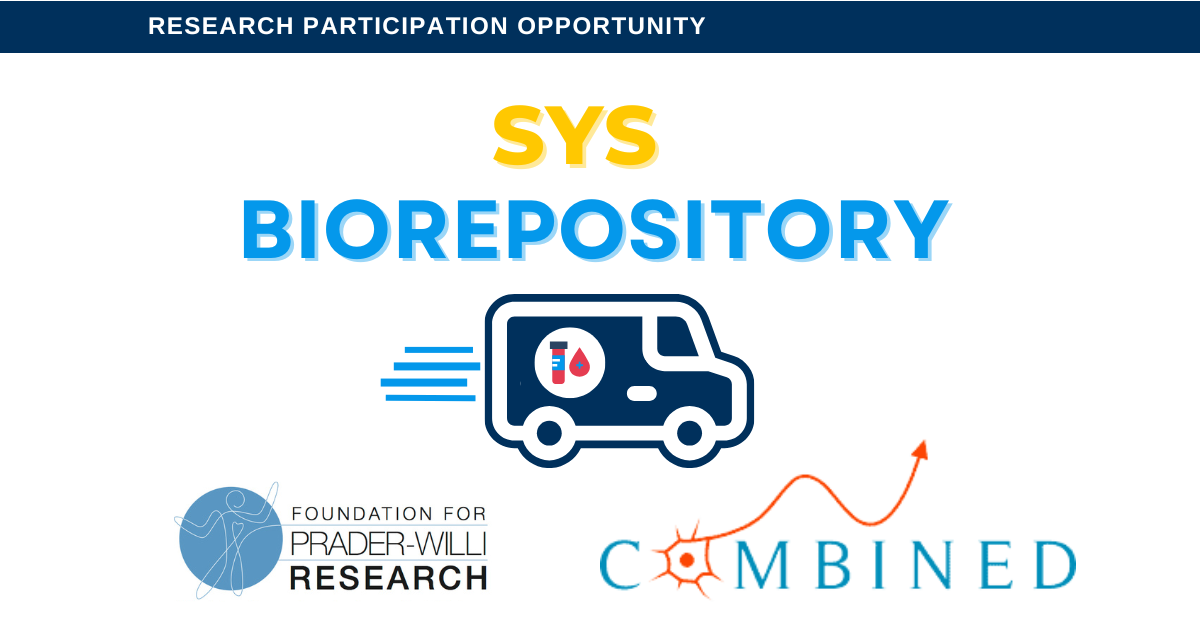 RESEARCH PARTICIPATION OPPORTUNITY

SYS
BIOREPOSITORY

FOUNDATION FOR
PRADER-WILLI
RESEARCH

COMBINED